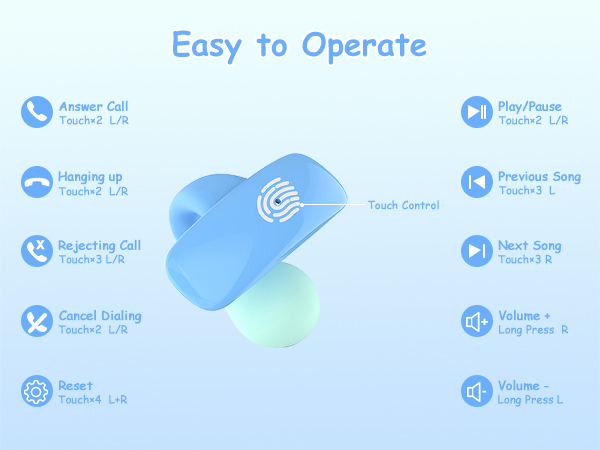 Easy to Operate

Answer Call
Touch×2 L/R

Hanging up
Touch×2 L/R

Rejecting Call
Touch×3 L/R

Cancel Dialing
Touch×2 L/R

Reset
Touch×4 L+R

Touch Control

Play/Pause
Touch×2 L/R

Previous Song
Touch×3 L

Next Song
Touch×3 R

Volume +
Long Press R

Volume -
Long Press L